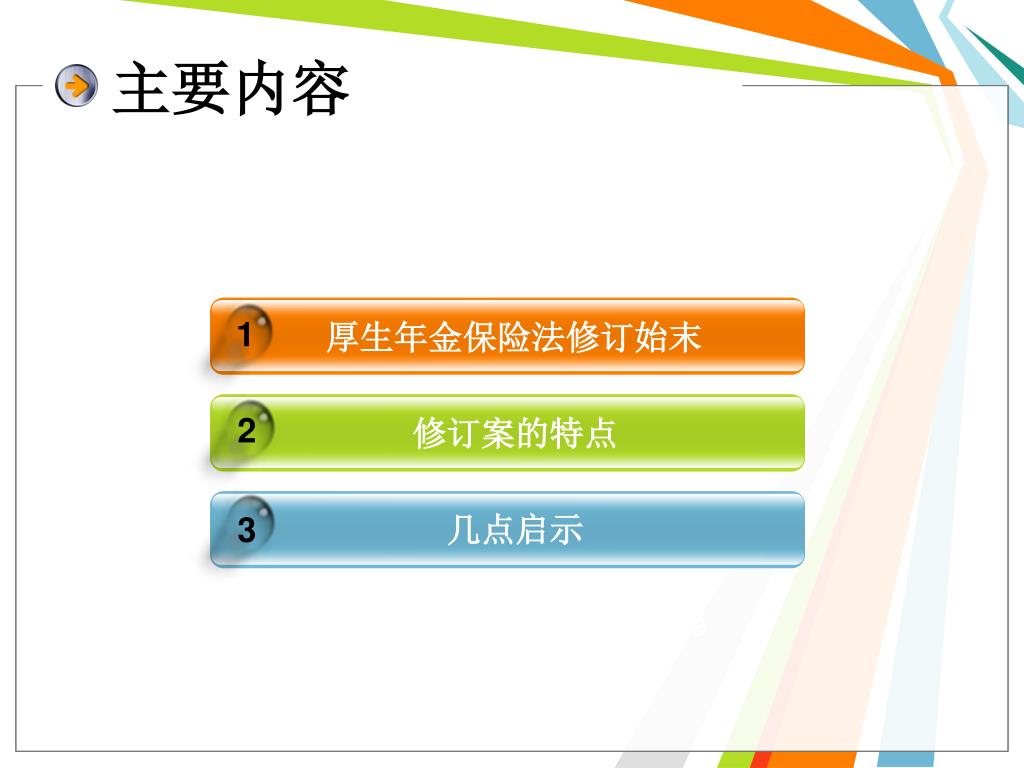 主要内容

1 厚生年金保险法修订始末

2 修订案的特点

3 几点启示